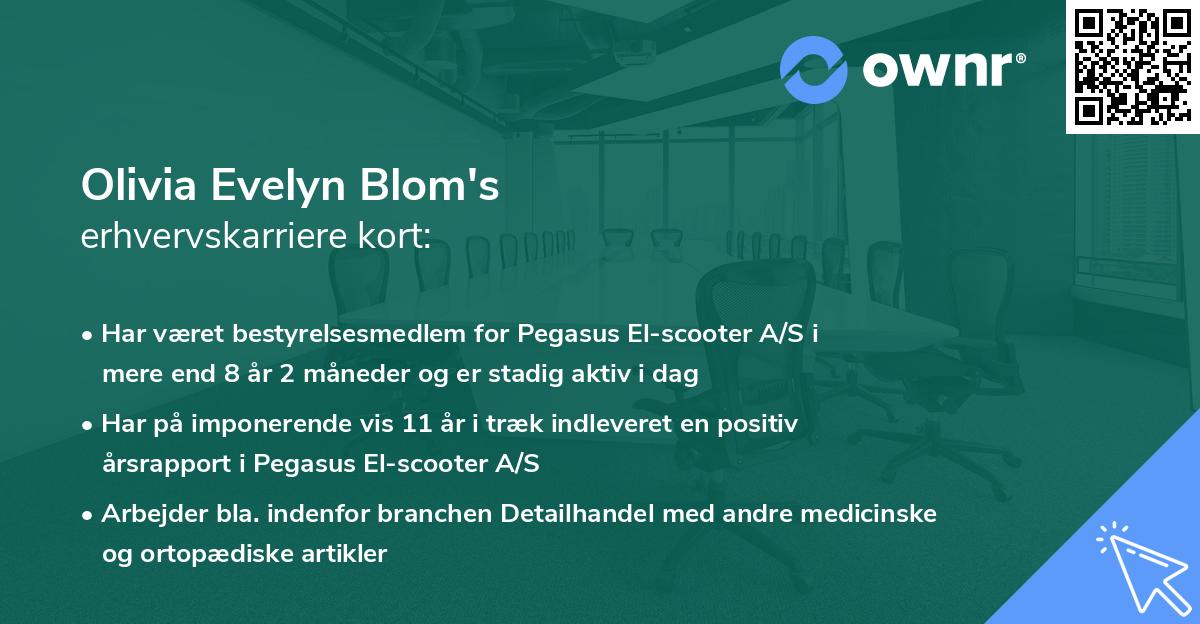 ownr®

Olivia Evelyn Blom's
erhvervskarriere kort:

• Har været bestyrelsesmedlem for Pegasus El-scooter A/S i mere end 8 år 2 måneder og er stadig aktiv i dag

• Har på imponerende vis 11 år i træk indleveret en positiv årsrapport i Pegasus El-scooter A/S

• Arbejder bla. indenfor branchen Detailhandel med andre medicinske og ortopædiske artikler